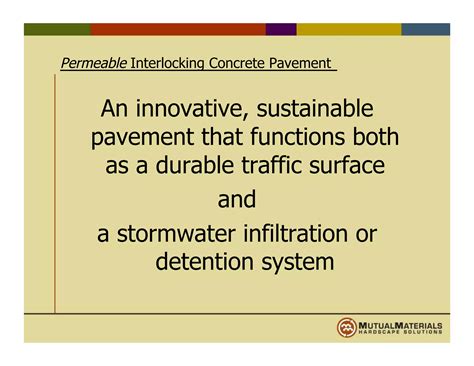 Permeable Interlocking Concrete Pavement

An innovative, sustainable pavement that functions both as a durable traffic surface

and

a stormwater infiltration or detention system

MUTUALMATERIALS
HARDSCAPE SOLUTIONS